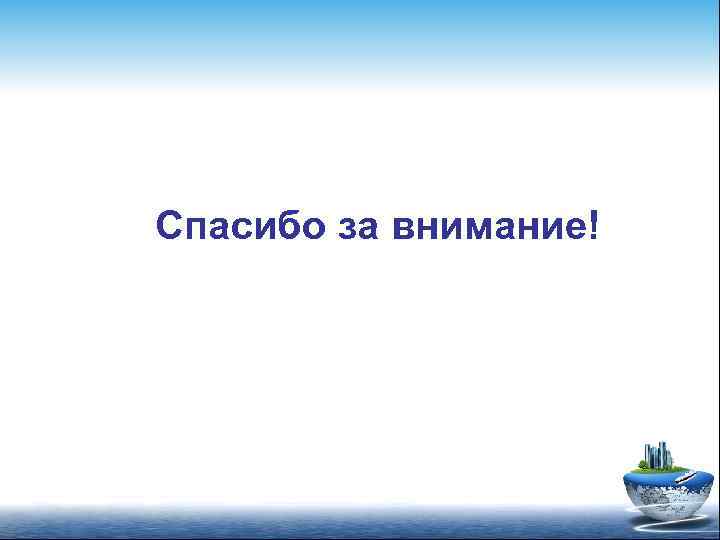 Спасибо за внимание!